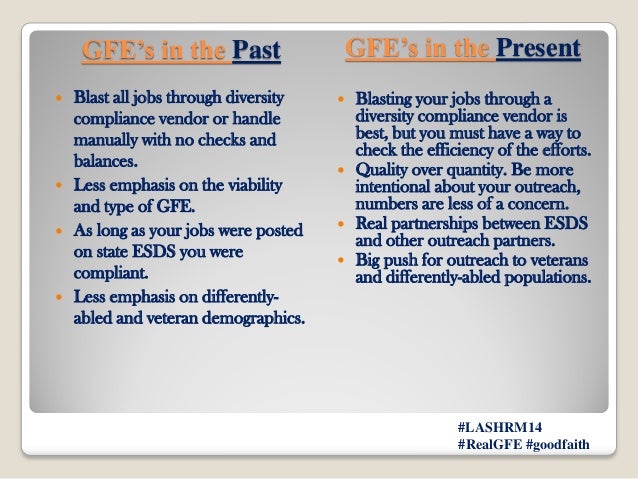 GFE's in the Past

- Blast all jobs through diversity compliance vendor or handle manually with no checks and balances.
- Less emphasis on the viability and type of GFE.
- As long as your jobs were posted on state ESDS you were compliant.
- Less emphasis on differently-abled and veteran demographics.

GFE's in the Present

- Blasting your jobs through a diversity compliance vendor is best, but you must have a way to check the efficiency of the efforts.
- Quality over quantity. Be more intentional about your outreach, numbers are less of a concern.
- Real partnerships between ESDS and other outreach partners.
- Big push for outreach to veterans and differently-abled populations.

#LASHRM14
#RealGFE #goodfaith